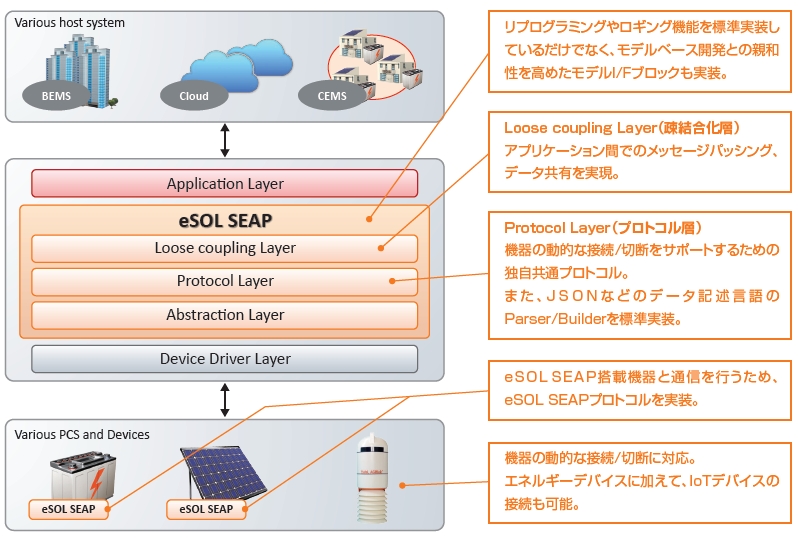 Various host system

BEMS

Cloud

CEMS

Application Layer

eSOL SEAP

Loose coupling Layer

Protocol Layer

Abstraction Layer

Device Driver Layer

Various PCS and Devices

eSOL SEAP

eSOL SEAP

リプログラミングやロギング機能を標準実装しているだけでなく、モデルベース開発との親和性を高めたモデルI/Fブロックも実装。

Loose coupling Layer（疎結合化層）
アプリケーション間でのメッセージパッシング、データ共有を実現。

Protocol Layer（プロトコル層）
機器の動的な接続/切断をサポートするための独自共通プロトコル。
また、JSONなどのデータ記述言語のParser/Builderを標準実装。

eSOL SEAP搭載機器と通信を行うため、eSOL SEAPプロトコルを実装。

機器の動的な接続/切断に対応。
エネルギーデバイスに加えて、IoTデバイスの接続も可能。